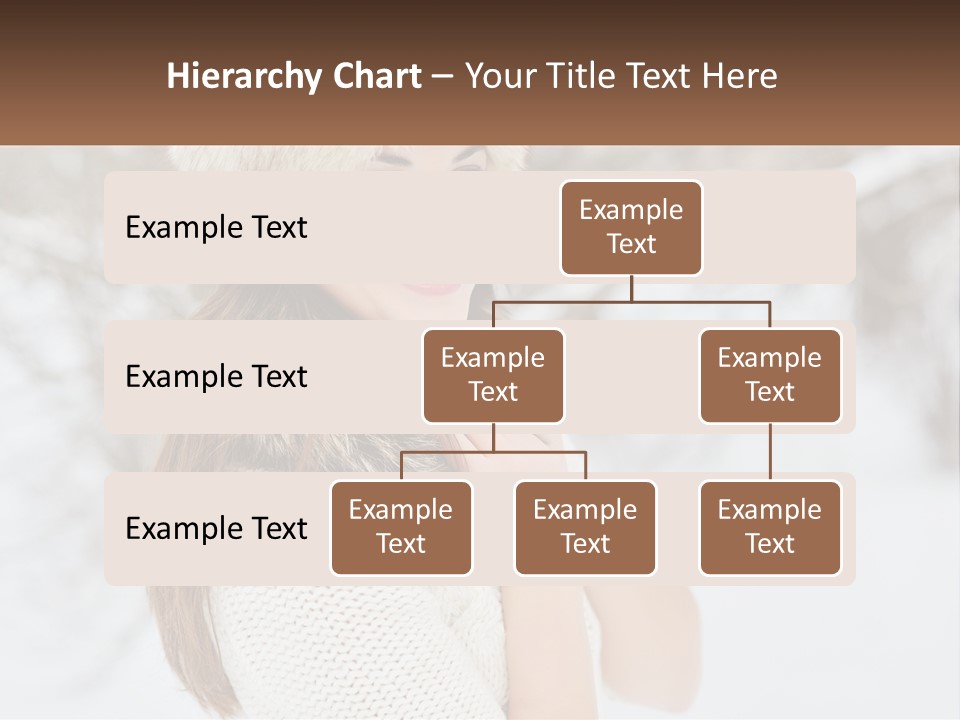 Hierarchy Chart – Your Title Text Here

Example Text

Example Text

Example Text

Example Text

Example Text

Example Text

Example Text

Example Text

Example Text